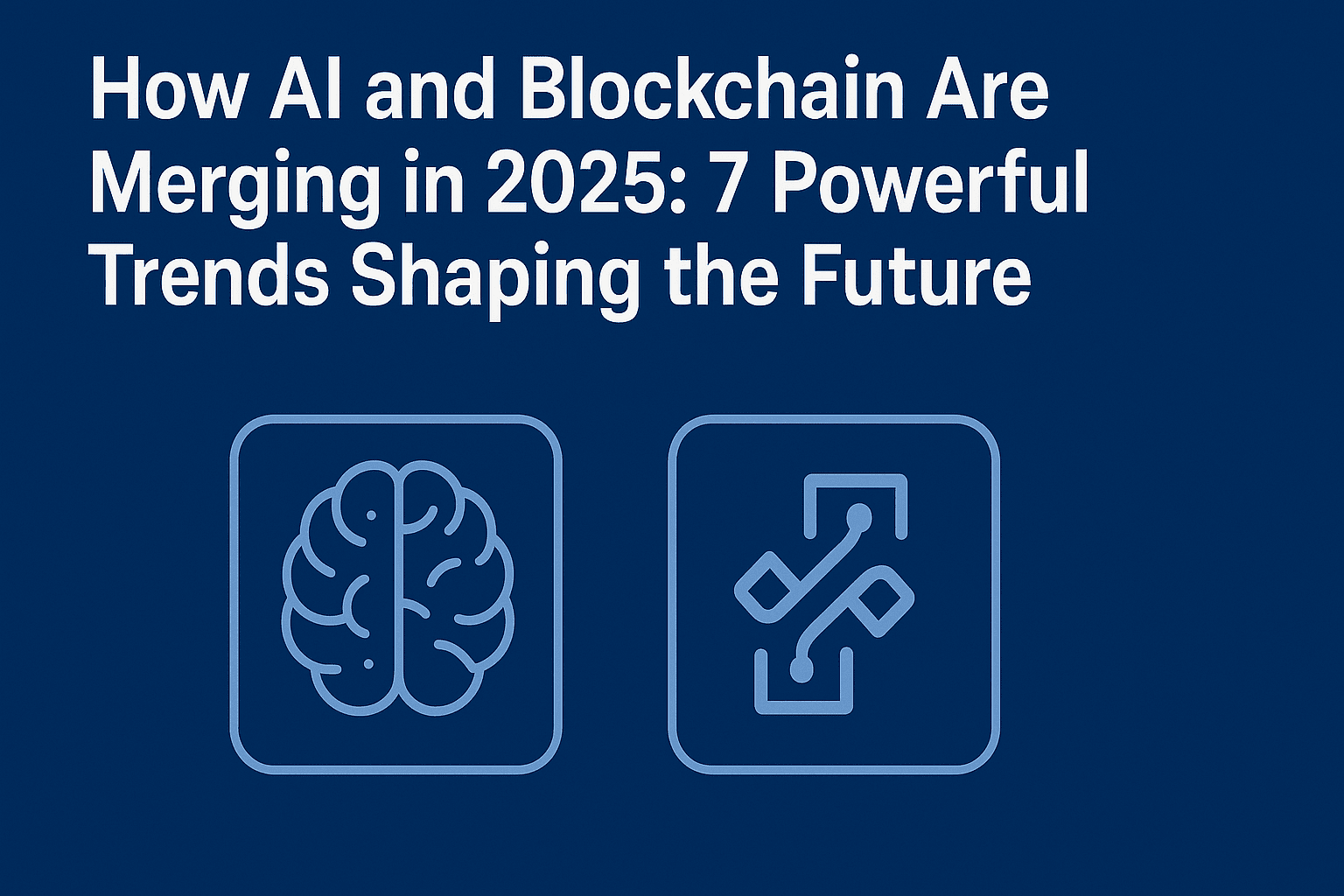 How AI and Blockchain Are Merging in 2025: 7 Powerful Trends Shaping the Future